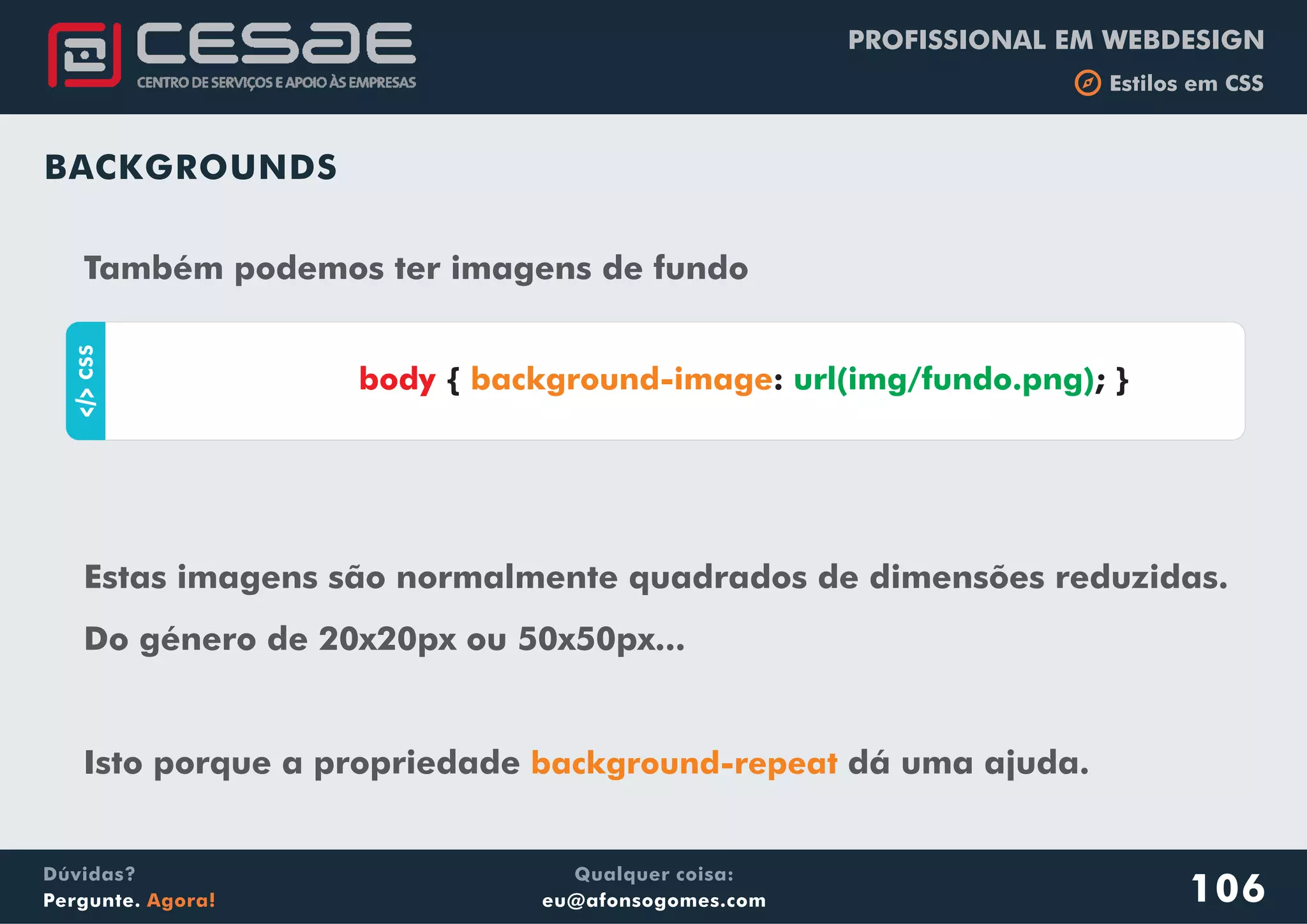 CESAE
CENTRO DE SERVIÇOS E APOIO ÀS EMPRESAS

PROFISSIONAL EM WEBDESIGN
Estilos em CSS

BACKGROUNDS

Também podemos ter imagens de fundo

</> CSS

body { background-image: url(img/fundo.png); }

Estas imagens são normalmente quadrados de dimensões reduzidas.

Do género de 20x20px ou 50x50px...

Isto porque a propriedade background-repeat dá uma ajuda.

Dúvidas?
Pergunte. Agora!

Qualquer coisa:
eu@afonsogomes.com

106